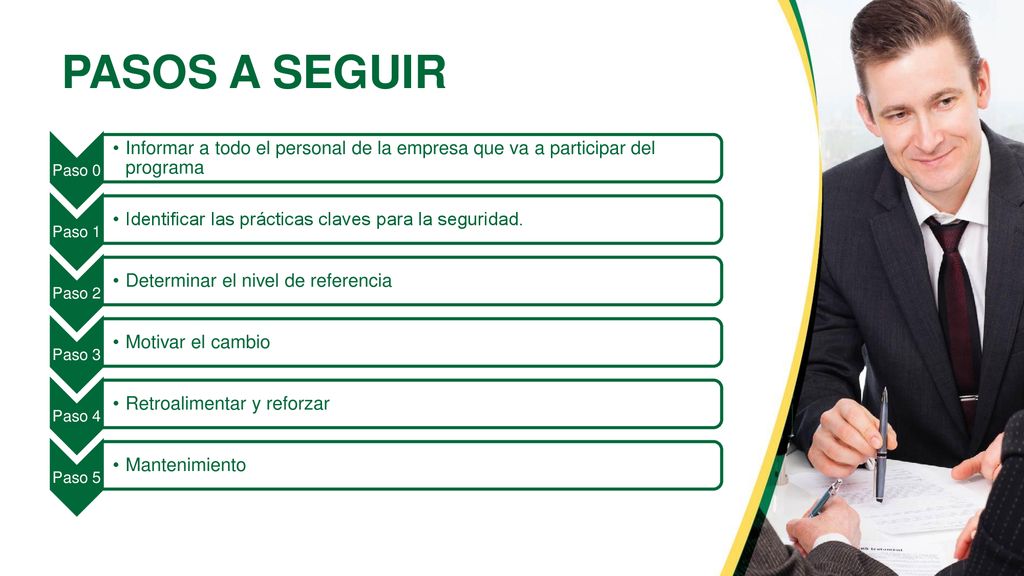 PASOS A SEGUIR

Paso 0
• Informar a todo el personal de la empresa que va a participar del programa

Paso 1
• Identificar las prácticas claves para la seguridad.

Paso 2
• Determinar el nivel de referencia

Paso 3
• Motivar el cambio

Paso 4
• Retroalimentar y reforzar

Paso 5
• Mantenimiento